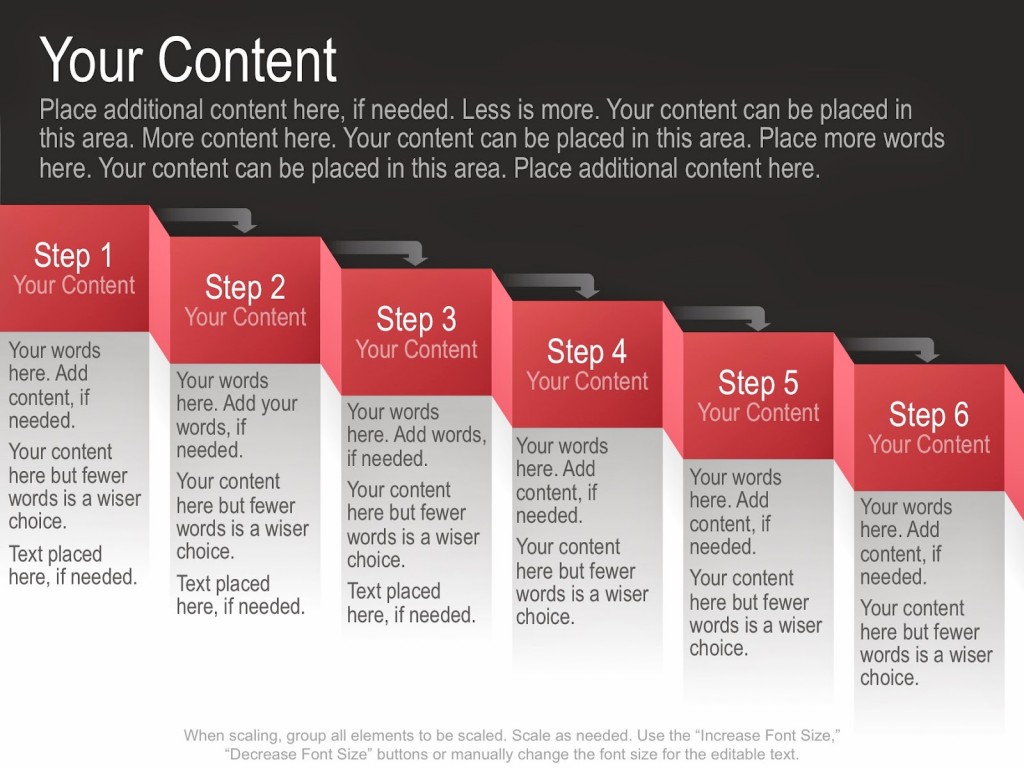 Your Content

Place additional content here, if needed. Less is more. Your content can be placed in this area. More content here. Your content can be placed in this area. Place more words here. Your content can be placed in this area. Place additional content here.

Step 1
Your Content

Your words here. Add content, if needed.

Your content here but fewer words is a wiser choice.

Text placed here, if needed.

Step 2
Your Content

Your words here. Add your words, if needed.

Your content here but fewer words is a wiser choice.

Text placed here, if needed.

Step 3
Your Content

Your words here. Add words, if needed.

Your content here but fewer words is a wiser choice.

Text placed here, if needed.

Step 4
Your Content

Your words here. Add content, if needed.

Your content here but fewer words is a wiser choice.

Step 5
Your Content

Your words here. Add content, if needed.

Your content here but fewer words is a wiser choice.

Step 6
Your Content

Your words here. Add content, if needed.

Your content here but fewer words is a wiser choice.

When scaling, group all elements to be scaled. Scale as needed. Use the “Increase Font Size,” “Decrease Font Size” buttons or manually change the font size for the editable text.